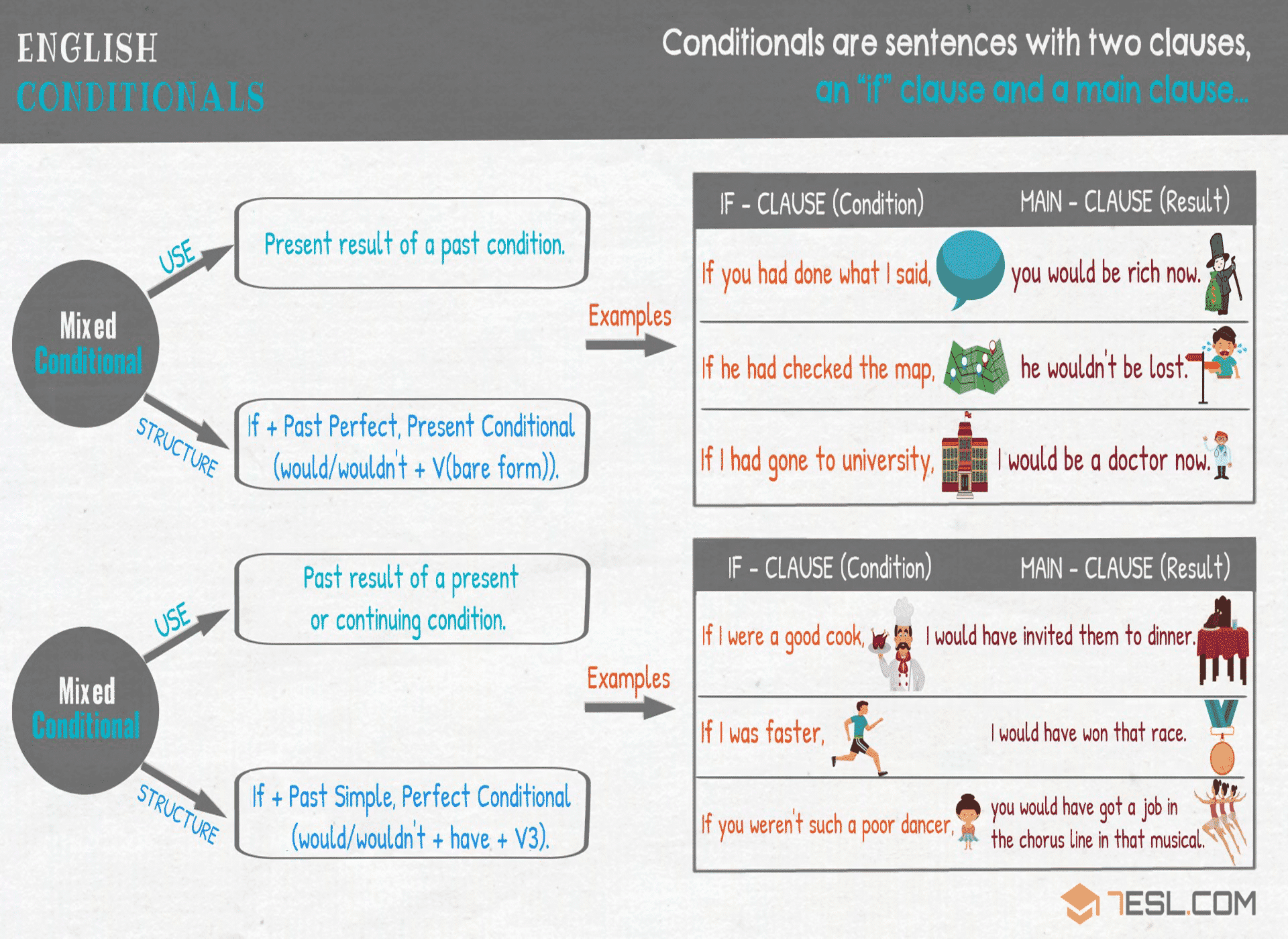 ENGLISH
CONDITIONALS

Conditionals are sentences with two clauses, an "if" clause and a main clause...

Mixed Conditional

USE

Present result of a past condition.

STRUCTURE

If + Past Perfect, Present Conditional (would/wouldn't + V(bare form)).

Examples

| IF - CLAUSE (Condition) | MAIN - CLAUSE (Result) |
|---|---|
| If you had done what I said, | you would be rich now. |
| If he had checked the map, | he wouldn't be lost. |
| If I had gone to university, | I would be a doctor now. |

Mixed Conditional

USE

Past result of a present or continuing condition.

STRUCTURE

If + Past Simple, Perfect Conditional (would/wouldn't + have + V3).

Examples

| IF - CLAUSE (Condition) | MAIN - CLAUSE (Result) |
|---|---|
| If I were a good cook, | I would have invited them to dinner. |
| If I was faster, | I would have won that race. |
| If you weren't such a poor dancer, | you would have got a job in the chorus line in that musical. |

7ESL.COM